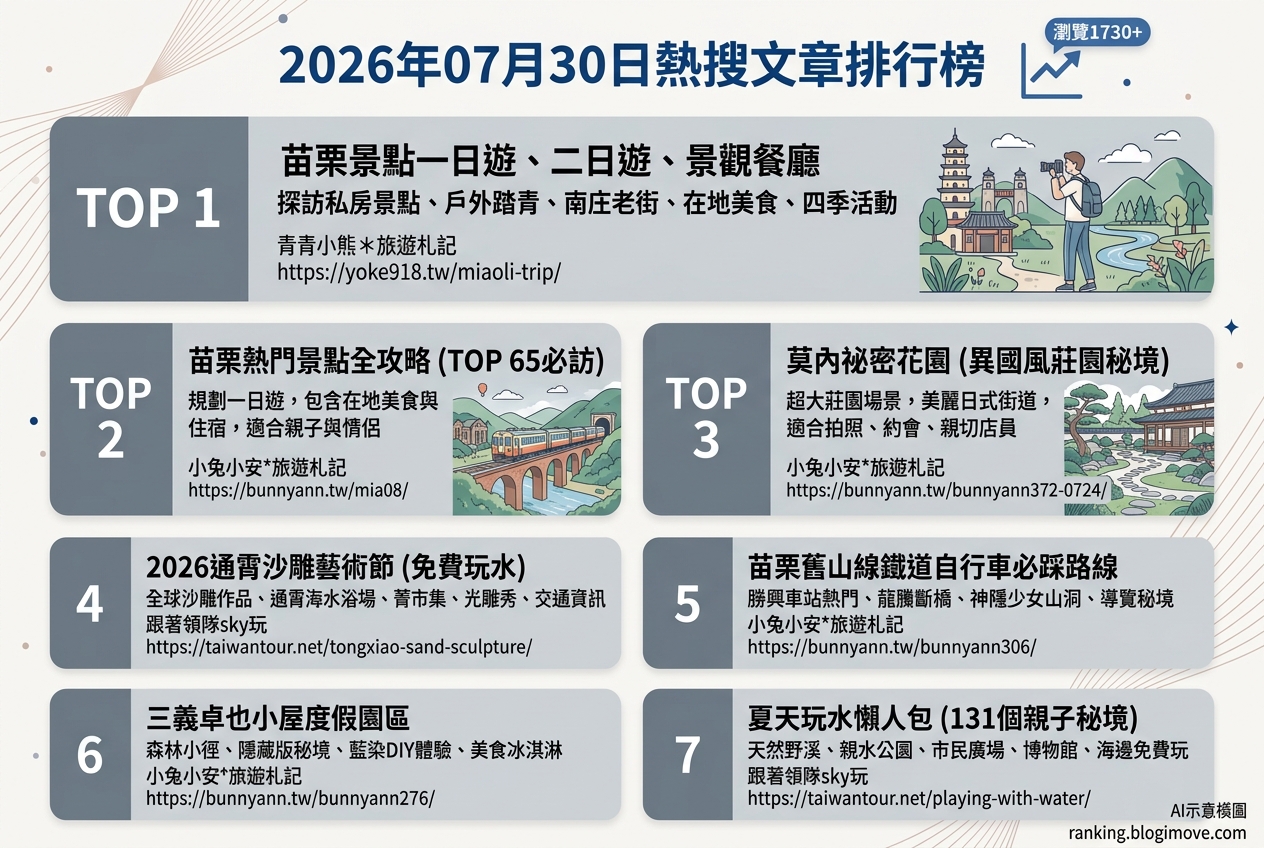 2026年07月30日熱搜文章排行榜

瀏覽1730+

TOP 1
苗栗景點一日遊、二日遊、景觀餐廳
探訪私房景點、戶外踏青、南庄老街、在地美食、四季活動
青青小熊＊旅遊札記
https://yoke918.tw/miaoli-trip/

TOP 2
苗栗熱門景點全攻略 (TOP 65必訪)
規劃一日遊，包含在地美食與住宿，適合親子與情侶
小兔小安*旅遊札記
https://bunnyann.tw/mia08/

TOP 3
莫內祕密花園 (異國風莊園秘境)
超大莊園場景，美麗日式街道，適合拍照、約會、親切店員
小兔小安*旅遊札記
https://bunnyann.tw/bunnyann372-0724/

4
2026通霄沙雕藝術節 (免費玩水)
全球沙雕作品、通霄海水浴場、菁市集、光雕秀、交通資訊
跟著領隊sky玩
https://taiwantour.net/tongxiao-sand-sculpture/

5
苗栗舊山線鐵道自行車必踩路線
勝興車站熱門、龍騰斷橋、神隱少女山洞、導覽秘境
小兔小安*旅遊札記
https://bunnyann.tw/bunnyann306/

6
三義卓也小屋度假園區
森林小徑、隱藏版秘境、藍染DIY體驗、美食冰淇淋
小兔小安*旅遊札記
https://bunnyann.tw/bunnyann276/

7
夏天玩水懶人包 (131個親子秘境)
天然野溪、親水公園、市民廣場、博物館、海邊免費玩
跟著領隊sky玩
https://taiwantour.net/playing-with-water/

AI示意橫圖
ranking.blogimove.com